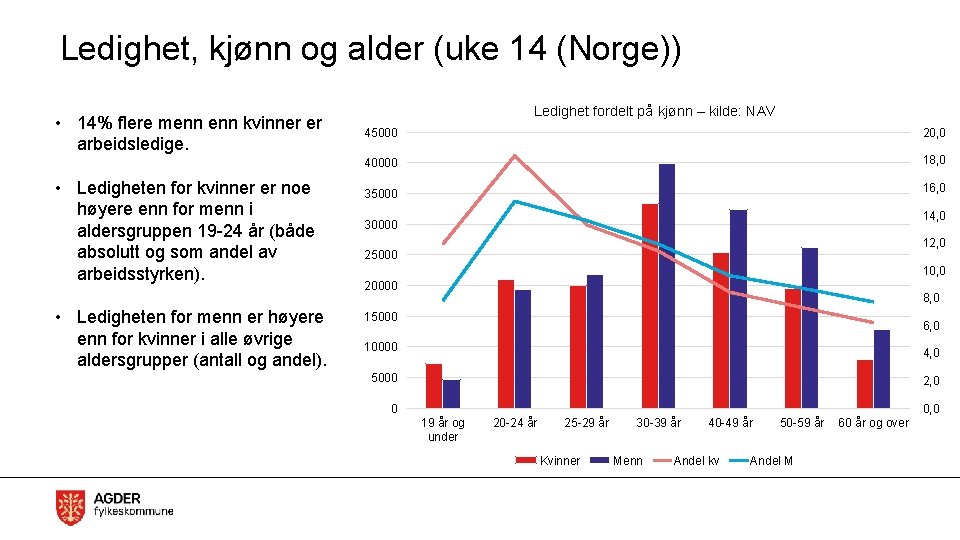 Ledighet, kjønn og alder (uke 14 (Norge))

• 14% flere menn enn kvinner er arbeidsledige.

• Ledigheten for kvinner er noe høyere enn for menn i aldersgruppen 19-24 år (både absolutt og som andel av arbeidsstyrken).

• Ledigheten for menn er høyere enn for kvinner i alle øvrige aldersgrupper (antall og andel).

Ledighet fordelt på kjønn – kilde: NAV

45000
40000
35000
30000
25000
20000
15000
10000
5000
0

20,0
18,0
16,0
14,0
12,0
10,0
8,0
6,0
4,0
2,0
0,0

19 år og under
20-24 år
25-29 år
30-39 år
40-49 år
50-59 år
60 år og over

Kvinner
Menn
Andel kv
Andel M

AGDER
fylkeskommune